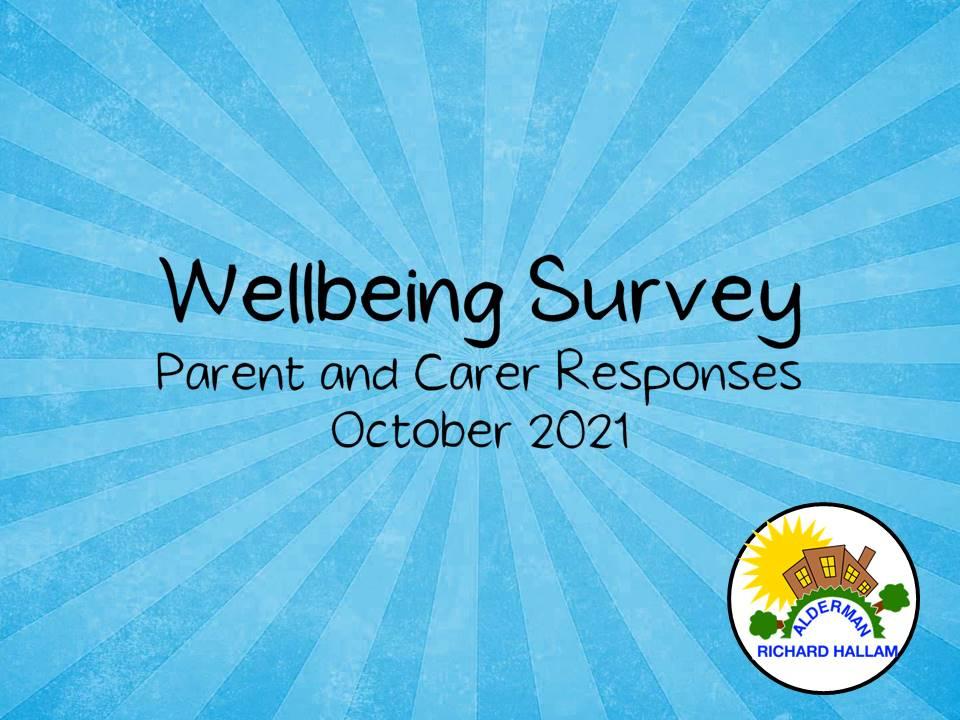 Wellbeing Survey

Parent and Carer Responses

October 2021

ALDERMAN

RICHARD HALLAM